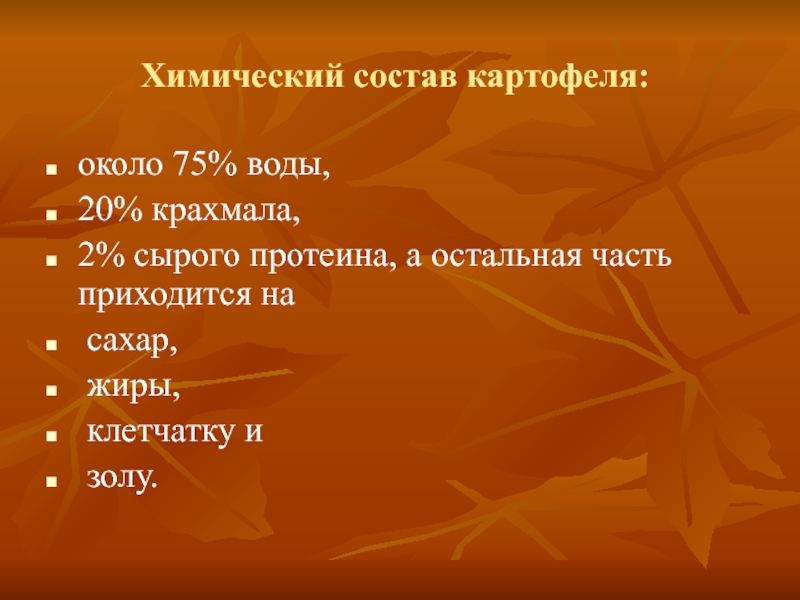 Химический состав картофеля:

- около 75% воды,
- 20% крахмала,
- 2% сырого протеина, а остальная часть приходится на
- сахар,
- жиры,
- клетчатку и
- золу.